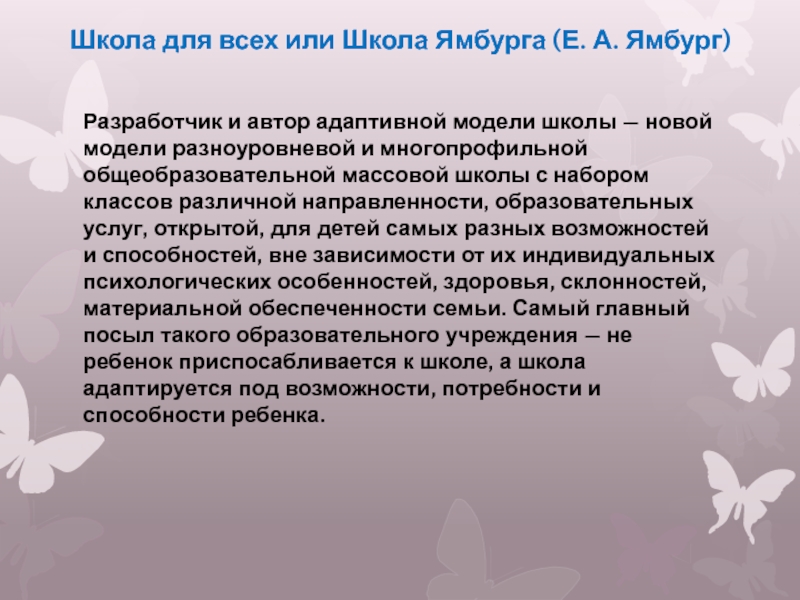 Школа для всех или Школа Ямбурга (Е. А. Ямбург)

Разработчик и автор адаптивной модели школы — новой модели разноуровневой и многопрофильной общеобразовательной массовой школы с набором классов различной направленности, образовательных услуг, открытой, для детей самых разных возможностей и способностей, вне зависимости от их индивидуальных психологических особенностей, здоровья, склонностей, материальной обеспеченности семьи. Самый главный посыл такого образовательного учреждения — не ребенок приспосабливается к школе, а школа адаптируется под возможности, потребности и способности ребенка.